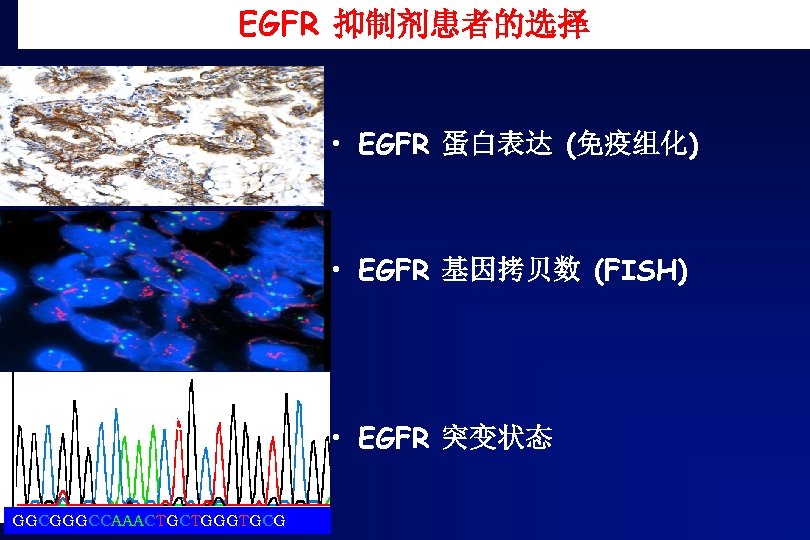 EGFR 抑制剂患者的选择

• EGFR 蛋白表达 (免疫组化)

• EGFR 基因拷贝数 (FISH)

• EGFR 突变状态

GGCGGGCCAAACTGCTGGGTGCG